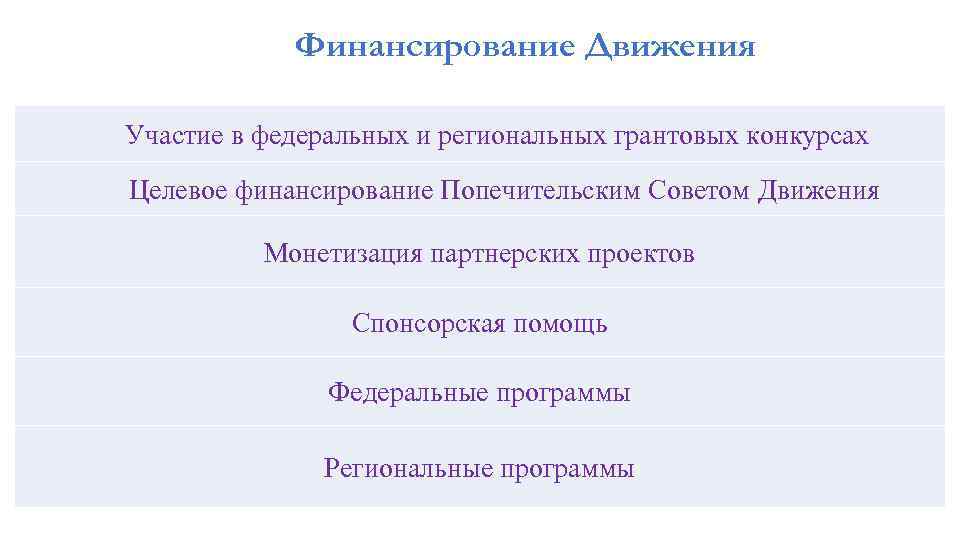 Финансирование Движения

Участие в федеральных и региональных грантовых конкурсах

Целевое финансирование Попечительским Советом Движения

Монетизация партнерских проектов

Спонсорская помощь

Федеральные программы

Региональные программы